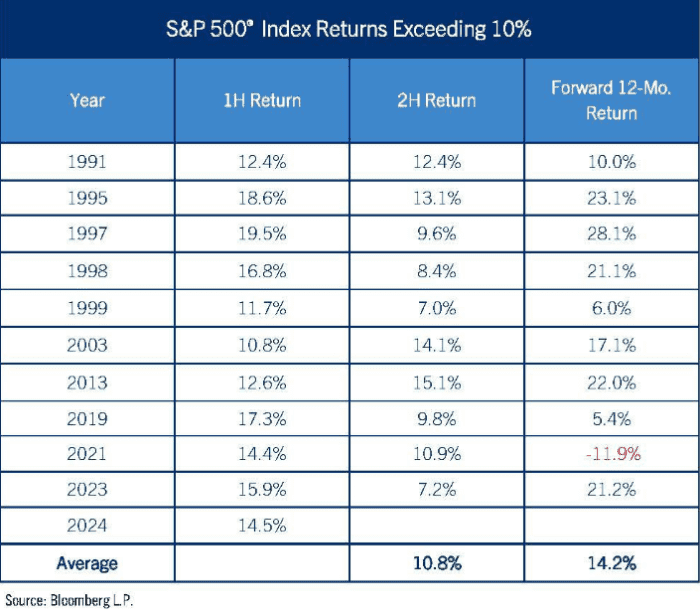 S&P 500® Index Returns Exceeding 10%

| Year | 1H Return | 2H Return | Forward 12-Mo. Return |
|---|---|---|---|
| 1991 | 12.4% | 12.4% | 10.0% |
| 1995 | 18.6% | 13.1% | 23.1% |
| 1997 | 19.5% | 9.6% | 28.1% |
| 1998 | 16.8% | 8.4% | 21.1% |
| 1999 | 11.7% | 7.0% | 6.0% |
| 2003 | 10.8% | 14.1% | 17.1% |
| 2013 | 12.6% | 15.1% | 22.0% |
| 2019 | 17.3% | 9.8% | 5.4% |
| 2021 | 14.4% | 10.9% | -11.9% |
| 2023 | 15.9% | 7.2% | 21.2% |
| 2024 | 14.5% | | |
| Average | | 10.8% | 14.2% |

Source: Bloomberg L.P.